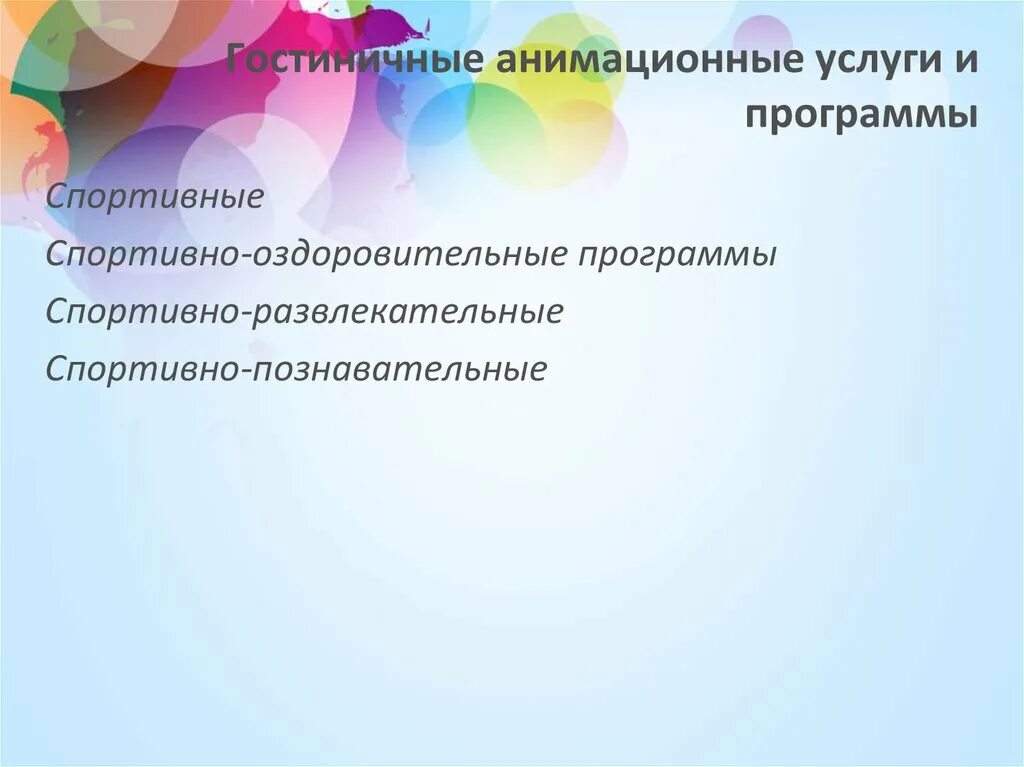 Гостиничные анимационные услуги и программы

Спортивные

Спортивно-оздоровительные программы

Спортивно-развлекательные

Спортивно-познавательные